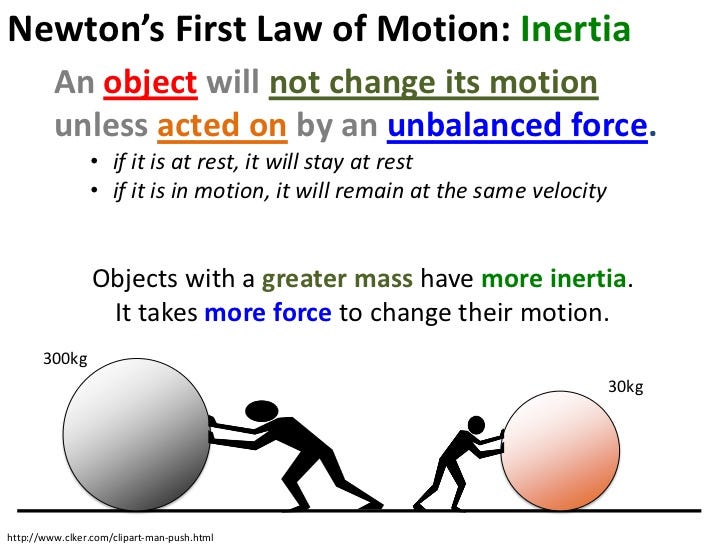 Newton's First Law of Motion: Inertia

An object will not change its motion unless acted on by an unbalanced force.

• if it is at rest, it will stay at rest
• if it is in motion, it will remain at the same velocity

Objects with a greater mass have more inertia. It takes more force to change their motion.

300kg

30kg

http://www.clker.com/clipart-man-push.html